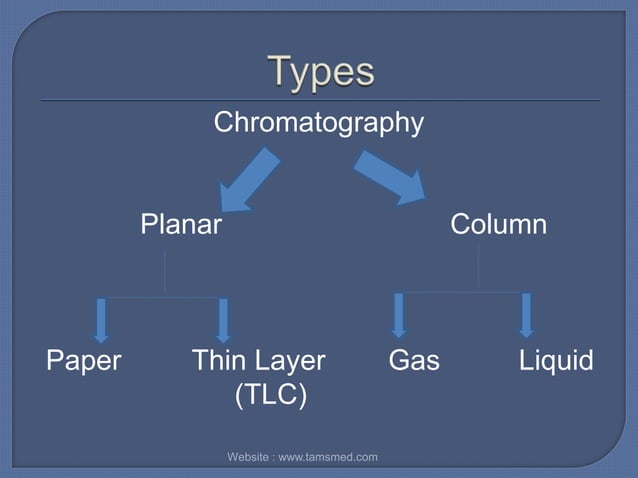 Types

Chromatography

Planar

Column

Paper

Thin Layer (TLC)

Gas

Liquid

Website : www.tamsmed.com